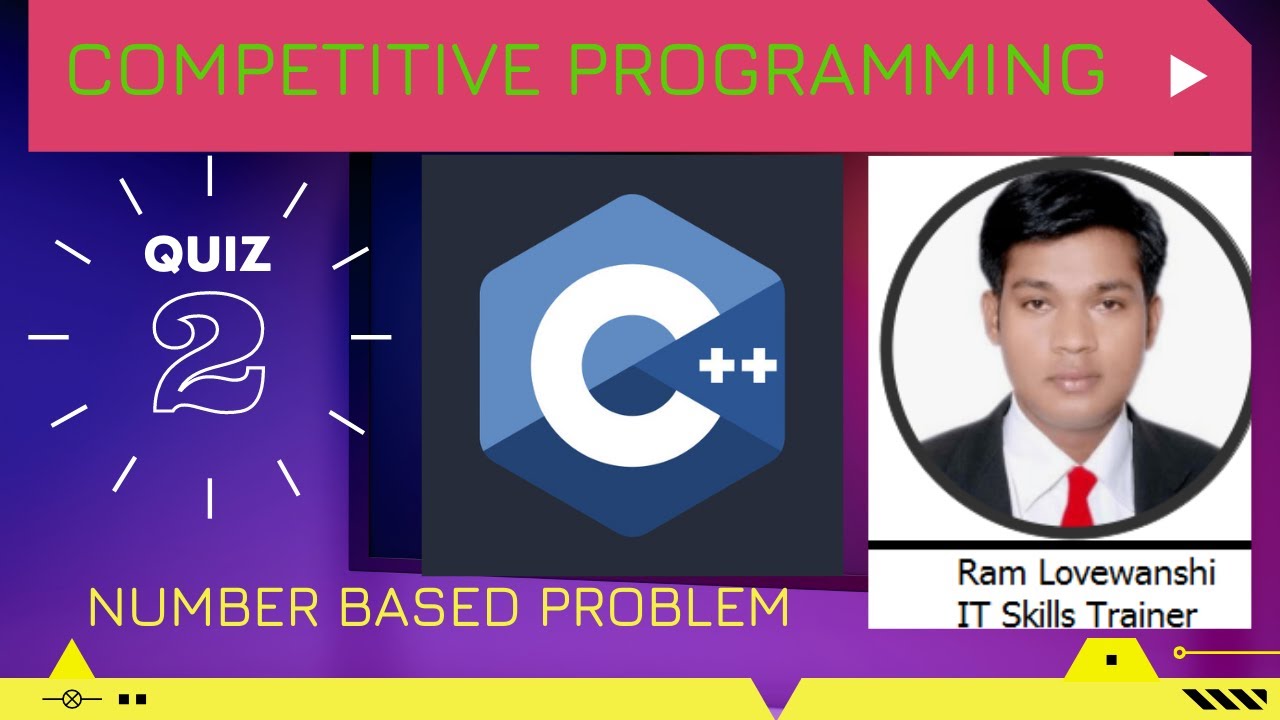 COMPETITIVE PROGRAMMING

QUIZ
2

C++

Ram Lovewanshi
IT Skills Trainer

NUMBER BASED PROBLEM